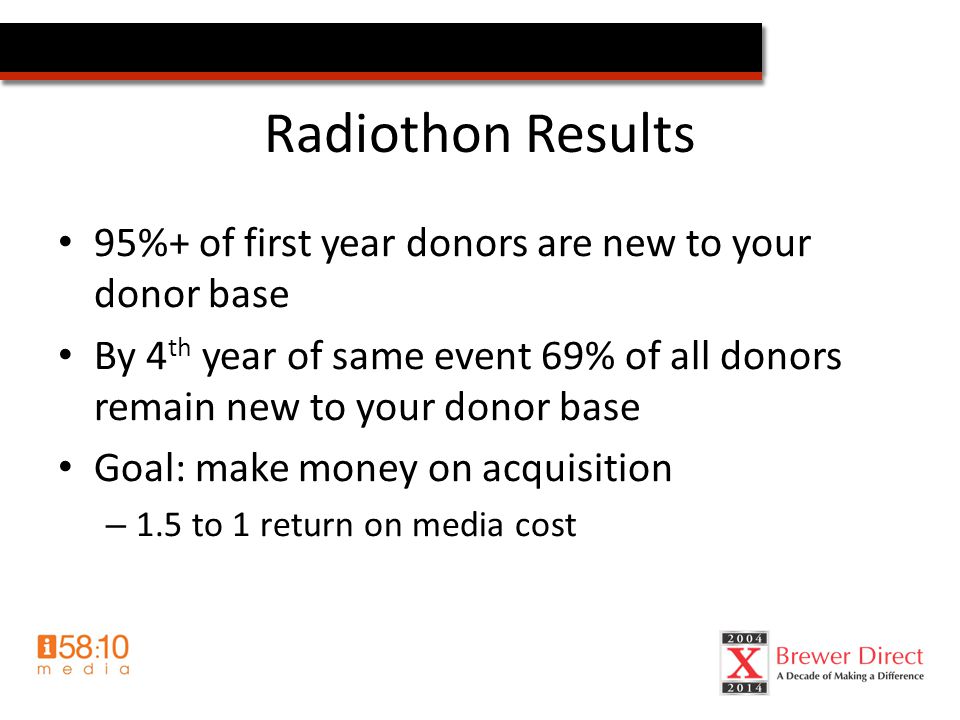 Radiothon Results

• 95%+ of first year donors are new to your donor base

• By 4$^{th}$ year of same event 69% of all donors remain new to your donor base

• Goal: make money on acquisition

– 1.5 to 1 return on media cost

i58:10 media

2004 X 2014 Brewer Direct A Decade of Making a Difference